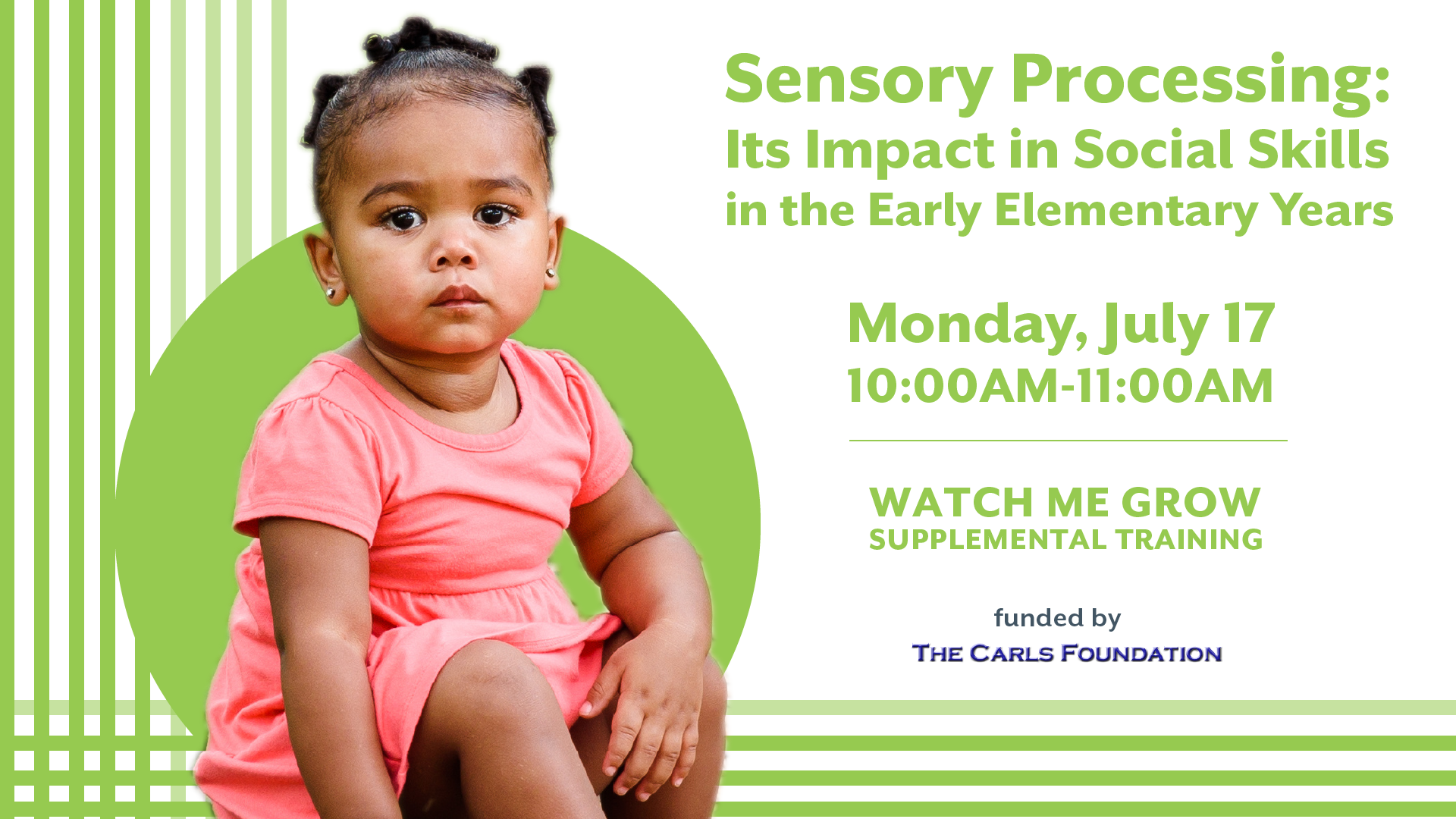 Sensory Processing:
Its Impact in Social Skills
in the Early Elementary Years

Monday, July 17
10:00AM-11:00AM

WATCH ME GROW
SUPPLEMENTAL TRAINING

funded by
THE CARLS FOUNDATION